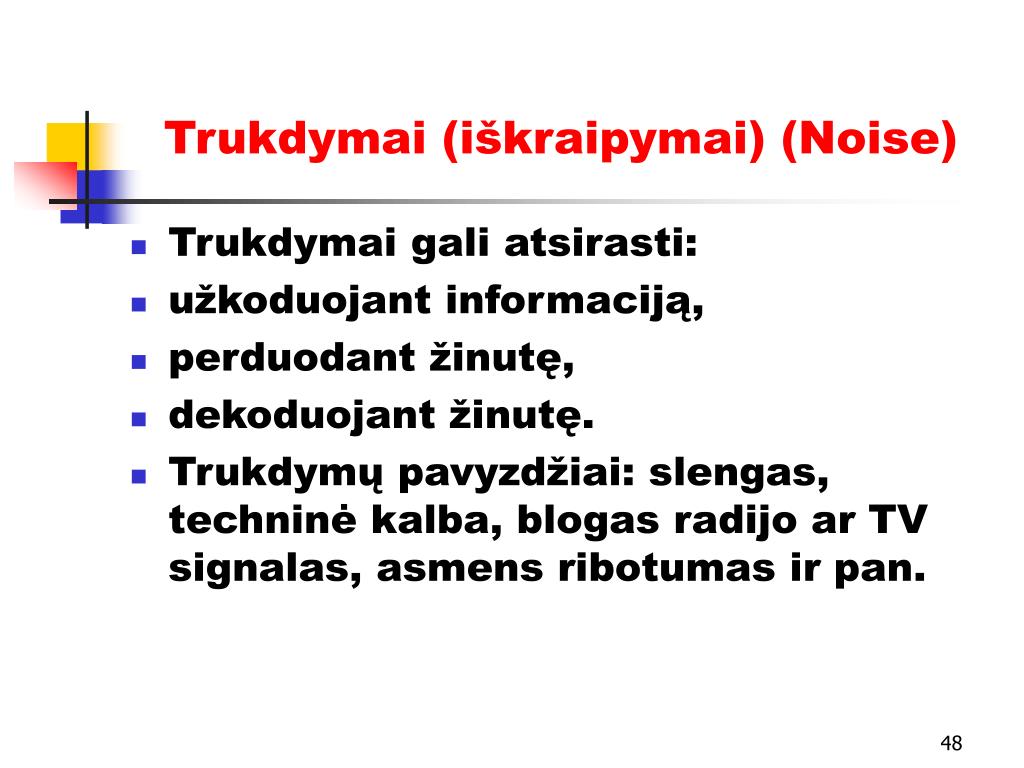 Trukdymai (iškraipymai) (Noise)

- Trukdymai gali atsirasti:
- užkoduojant informaciją,
- perduodant žinutę,
- dekoduojant žinutę.
- Trukdymų pavyzdžiai: slengas, techninė kalba, blogas radijo ar TV signalas, asmens ribotumas ir pan.

48